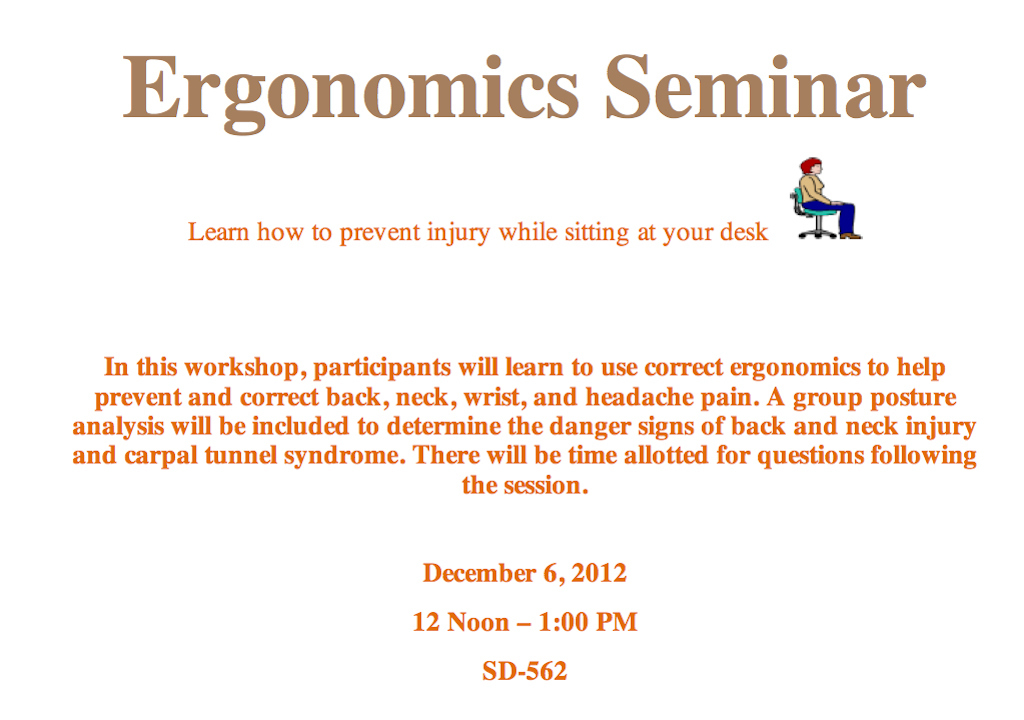 Ergonomics Seminar

Learn how to prevent injury while sitting at your desk

In this workshop, participants will learn to use correct ergonomics to help prevent and correct back, neck, wrist, and headache pain. A group posture analysis will be included to determine the danger signs of back and neck injury and carpal tunnel syndrome. There will be time allotted for questions following the session.

December 6, 2012

12 Noon – 1:00 PM

SD-562